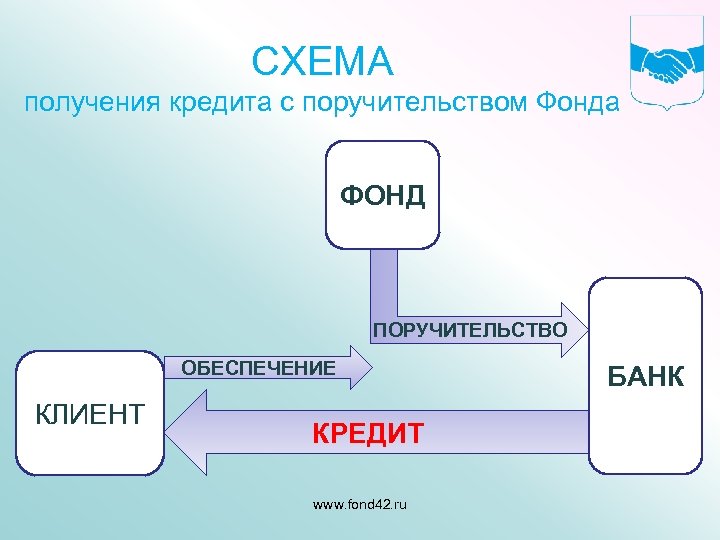 СХЕМА
получения кредита с поручительством Фонда

ФОНД

ПОРУЧИТЕЛЬСТВО

ОБЕСПЕЧЕНИЕ

БАНК

КЛИЕНТ

КРЕДИТ

www.fond42.ru